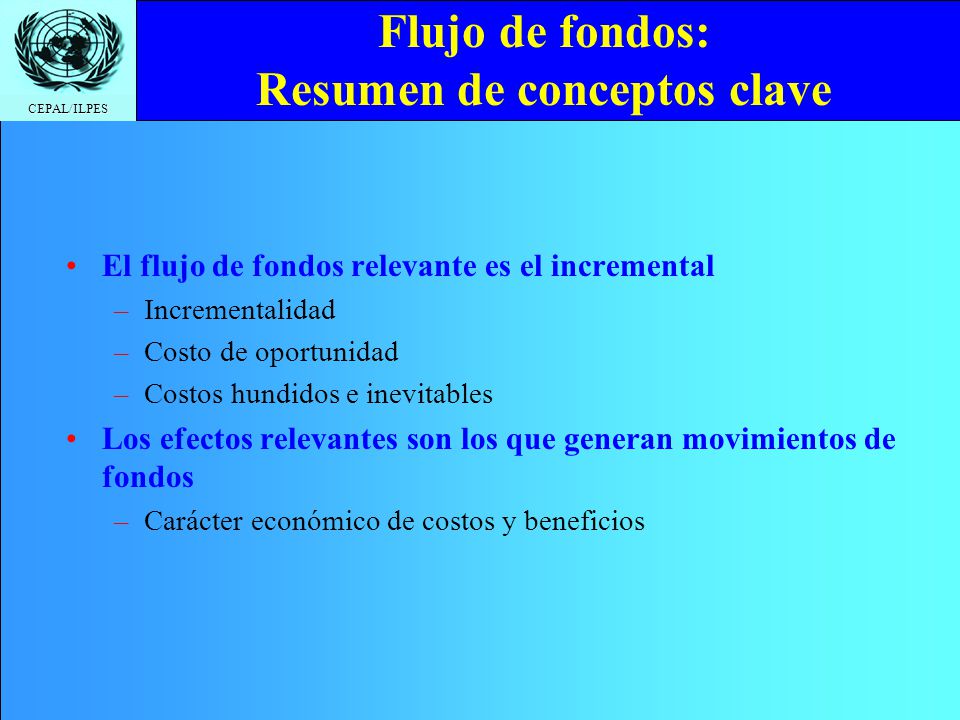 CEPAL/ILPES

Flujo de fondos: Resumen de conceptos clave

• El flujo de fondos relevante es el incremental
– Incrementalidad
– Costo de oportunidad
– Costos hundidos e inevitables
• Los efectos relevantes son los que generan movimientos de fondos
– Carácter económico de costos y beneficios